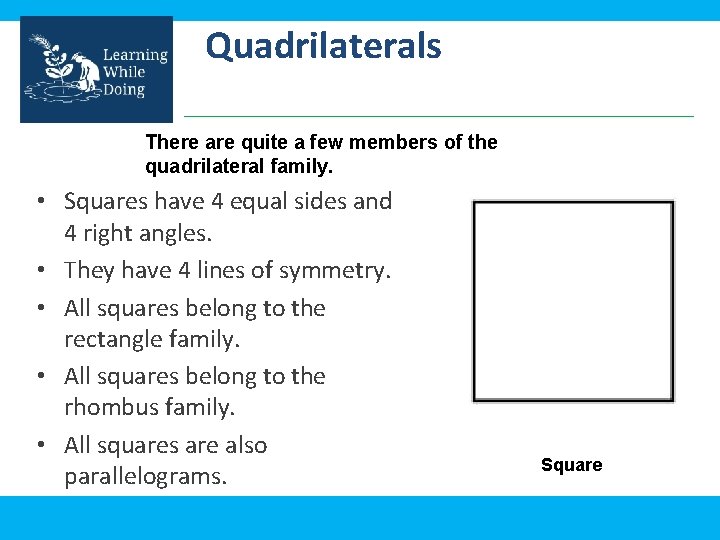 Learning While Doing

Quadrilaterals

There are quite a few members of the quadrilateral family.

• Squares have 4 equal sides and 4 right angles.
• They have 4 lines of symmetry.
• All squares belong to the rectangle family.
• All squares belong to the rhombus family.
• All squares are also parallelograms.

Square